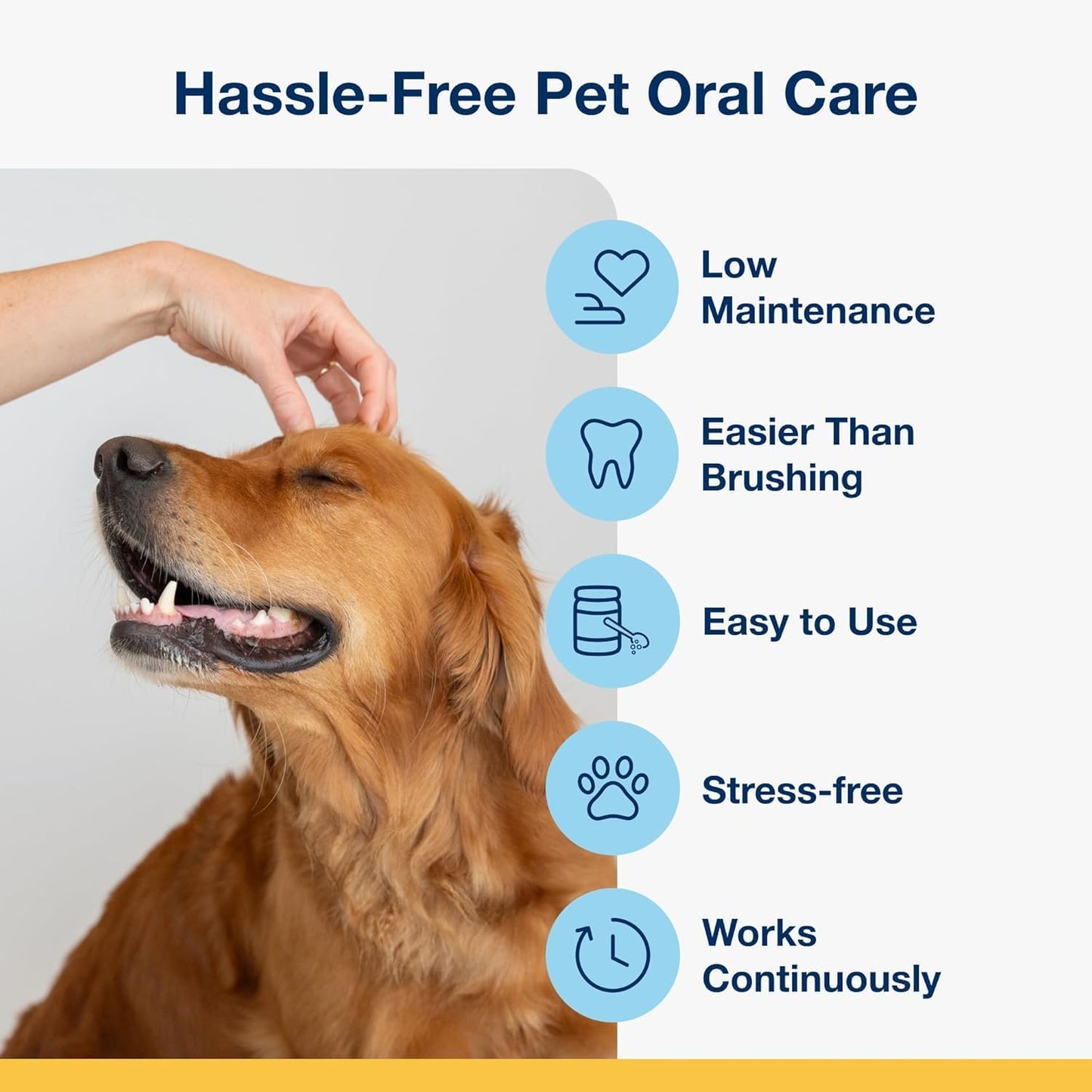 Hassle-Free Pet Oral Care

Low Maintenance

Easier Than Brushing

Easy to Use

Stress-free

Works Continuously